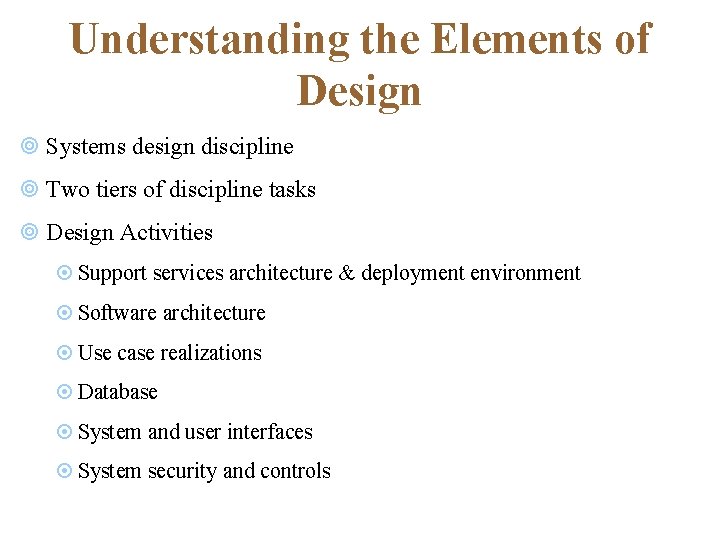 Understanding the Elements of Design

Systems design discipline

Two tiers of discipline tasks

Design Activities

Support services architecture & deployment environment

Software architecture

Use case realizations

Database

System and user interfaces

System security and controls